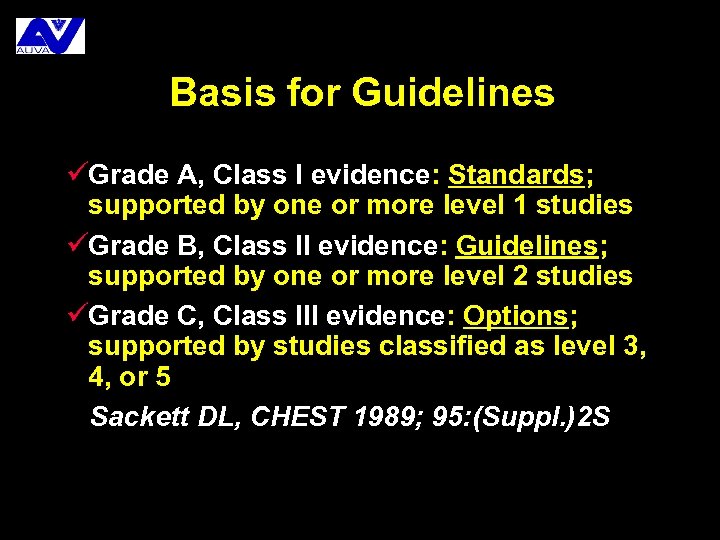 AUVA

Basis for Guidelines

✓Grade A, Class I evidence: Standards; supported by one or more level 1 studies

✓Grade B, Class II evidence: Guidelines; supported by one or more level 2 studies

✓Grade C, Class III evidence: Options; supported by studies classified as level 3, 4, or 5

Sackett DL, CHEST 1989; 95:(Suppl.)2S